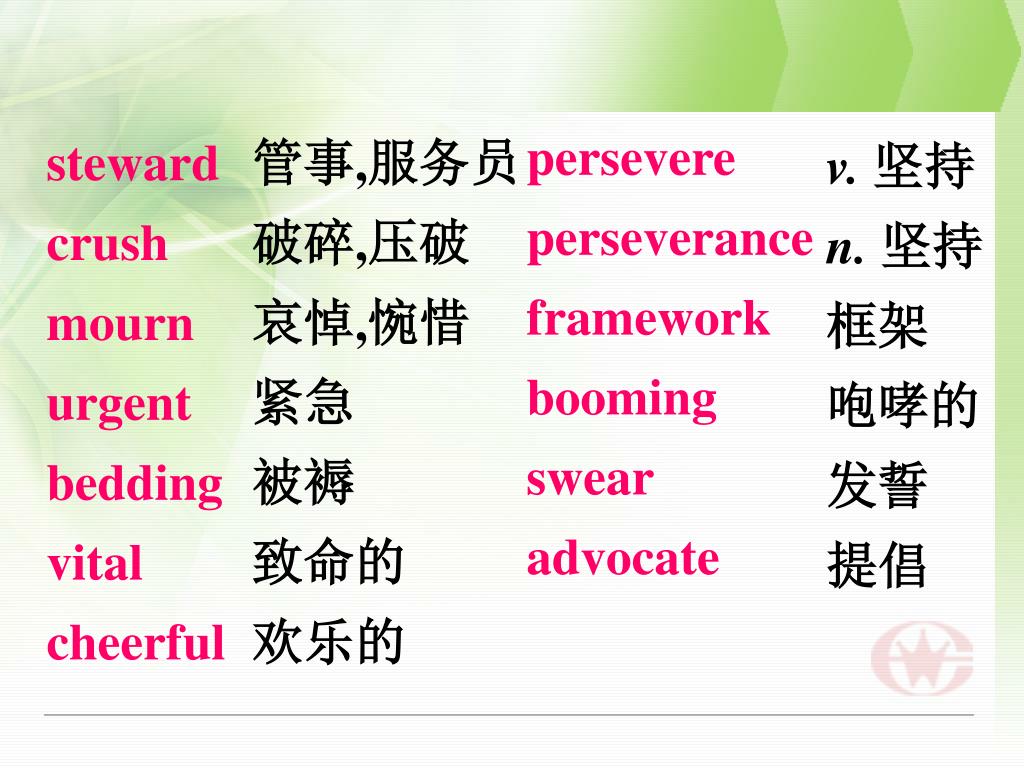 steward 管事,服务员
crush 破碎,压破
mourn 哀悼,惋惜
urgent 紧急
bedding 被褥
vital 致命的
cheerful 欢乐的

persevere v. 坚持
perseverance n. 坚持
framework 框架
booming 咆哮的
swear 发誓
advocate 提倡